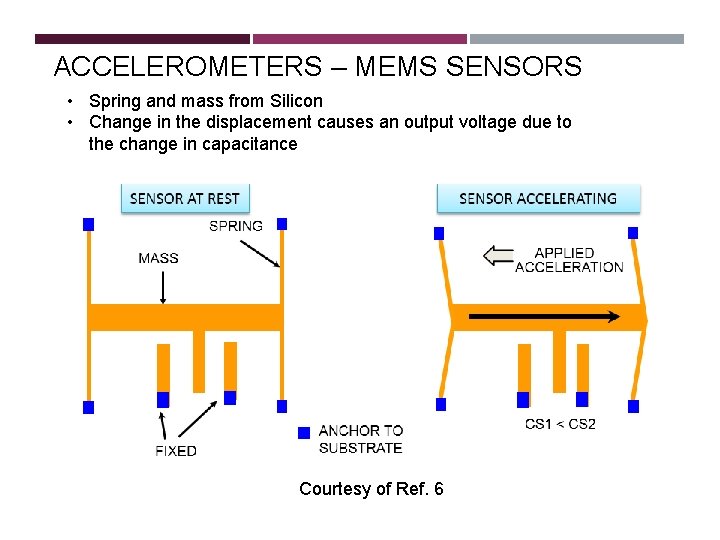 ACCELEROMETERS – MEMS SENSORS

• Spring and mass from Silicon
• Change in the displacement causes an output voltage due to the change in capacitance

SENSOR AT REST

SPRING

MASS

FIXED

ANCHOR TO SUBSTRATE

SENSOR ACCELERATING

APPLIED ACCELERATION

CS1 < CS2

Courtesy of Ref. 6